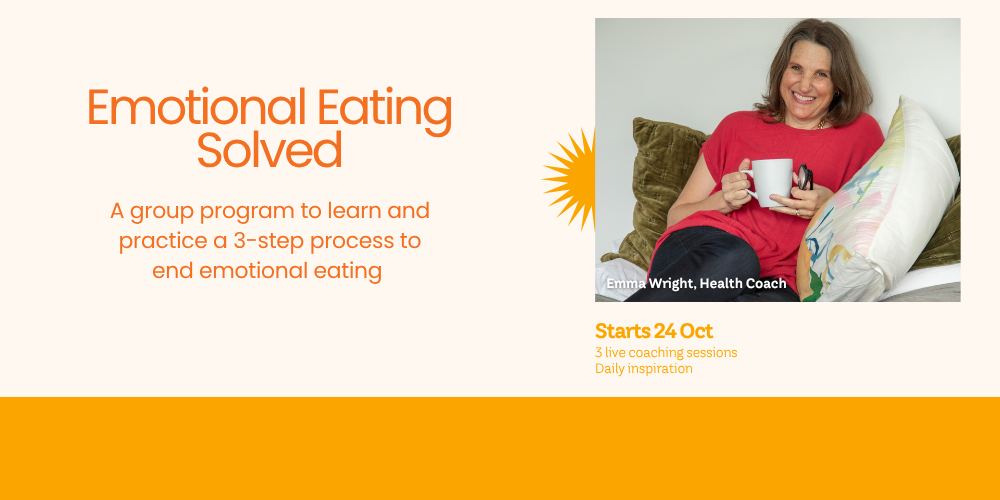 Emotional Eating Solved

A group program to learn and practice a 3-step process to end emotional eating

Emma Wright, Health Coach

Starts 24 Oct
3 live coaching sessions
Daily inspiration